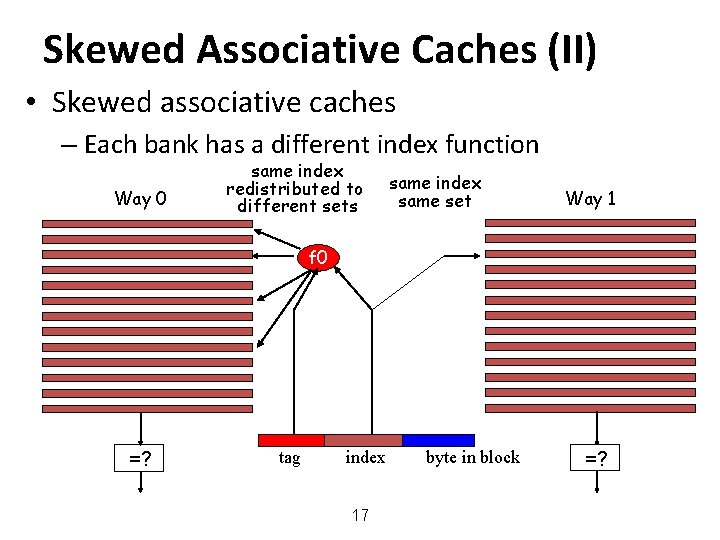 Skewed Associative Caches (II)

• Skewed associative caches

– Each bank has a different index function

Way 0

same index redistributed to different sets

same index same set

Way 1

f0

=?

tag index byte in block

=?

17